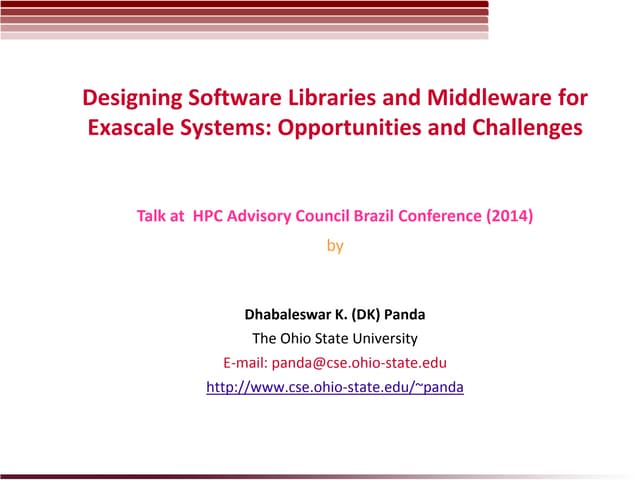 Designing Software Libraries and Middleware for Exascale Systems: Opportunities and Challenges

Talk at HPC Advisory Council Brazil Conference (2014)

by

Dhabaleswar K. (DK) Panda

The Ohio State University

E-mail: panda@cse.ohio-state.edu

http://www.cse.ohio-state.edu/~panda